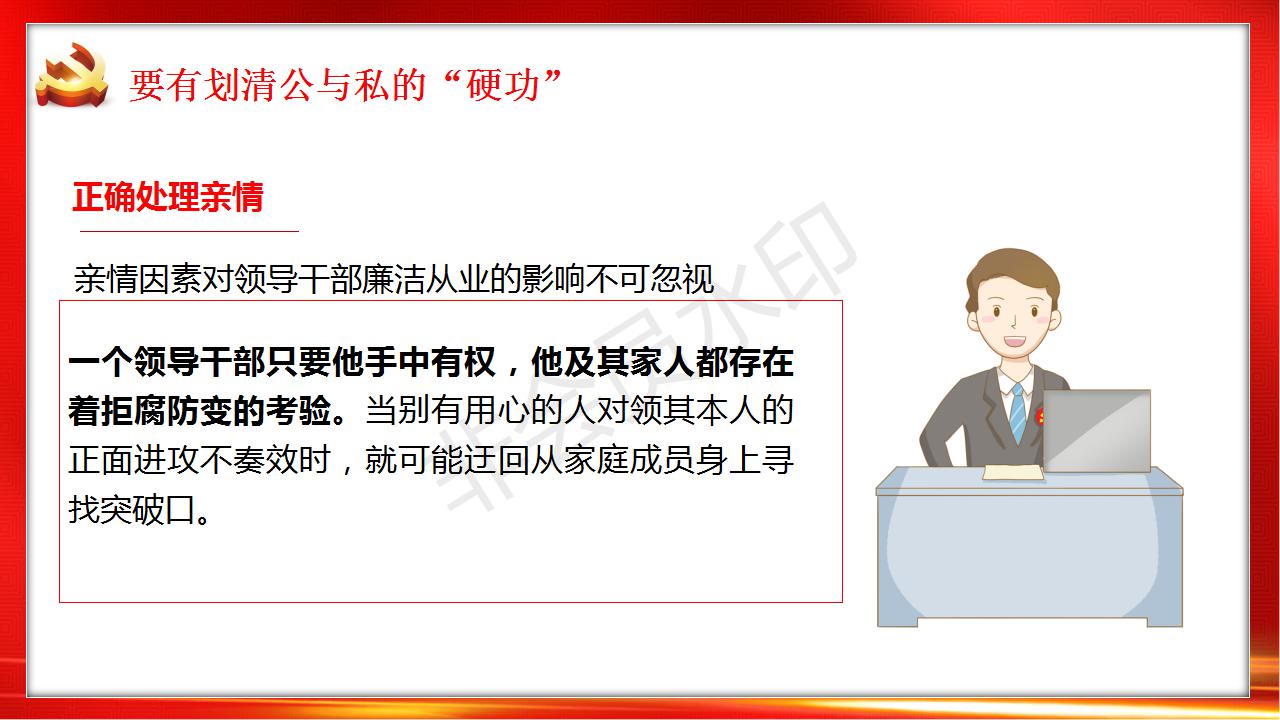 要有划清公与私的“硬功”

正确处理亲情

亲情因素对领导干部廉洁从业的影响不可忽视

一个领导干部只要他手中有权，他及其家人都存在着拒腐防变的考验。当别有用心的人对领其本人的正面进攻不奏效时，就可能迂回从家庭成员身上寻找突破口。

非会员水印